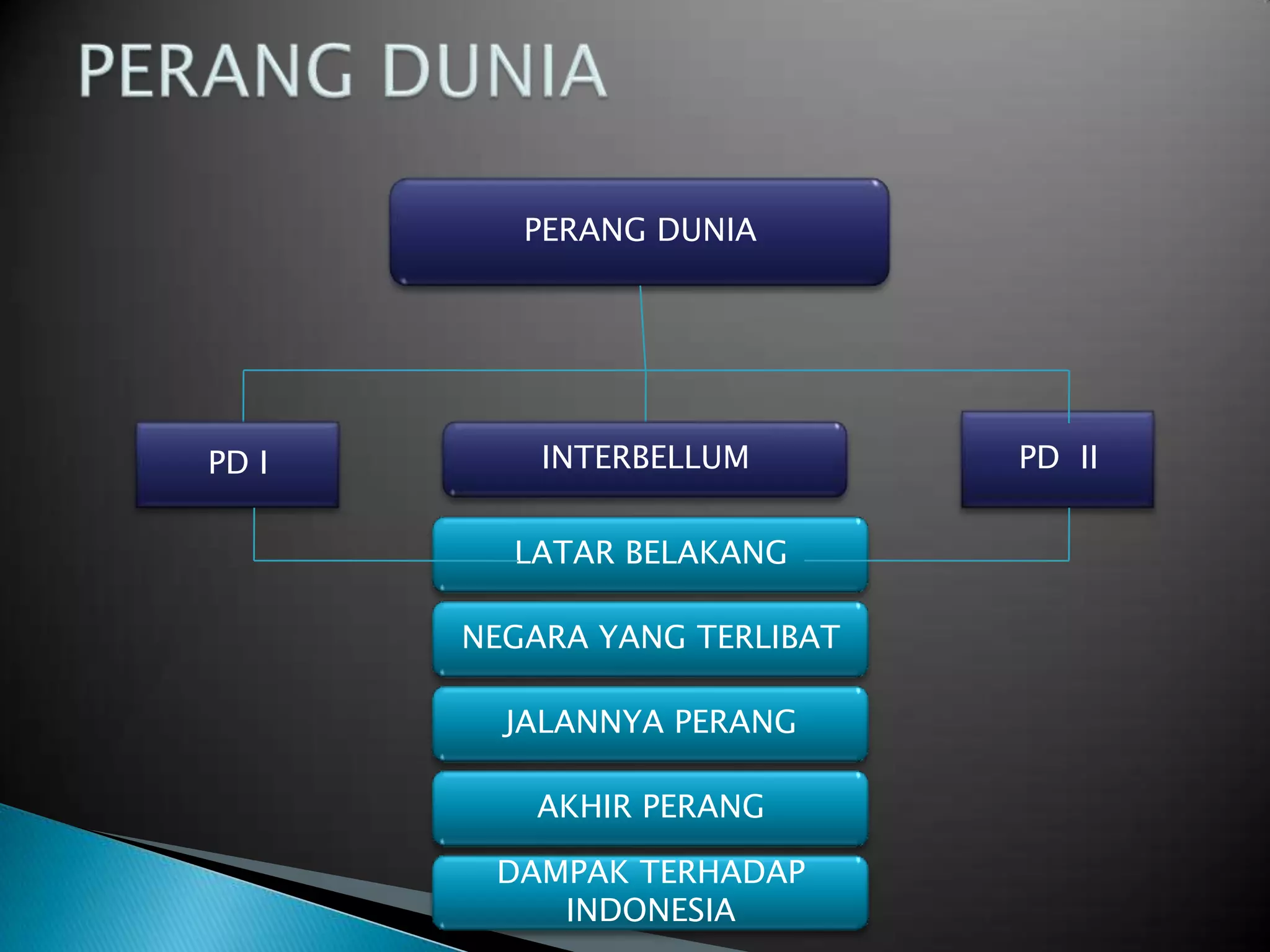 PERANG DUNIA

PERANG DUNIA

PD I

INTERBELLUM

PD II

LATAR BELAKANG

NEGARA YANG TERLIBAT

JALANNYA PERANG

AKHIR PERANG

DAMPAK TERHADAP INDONESIA